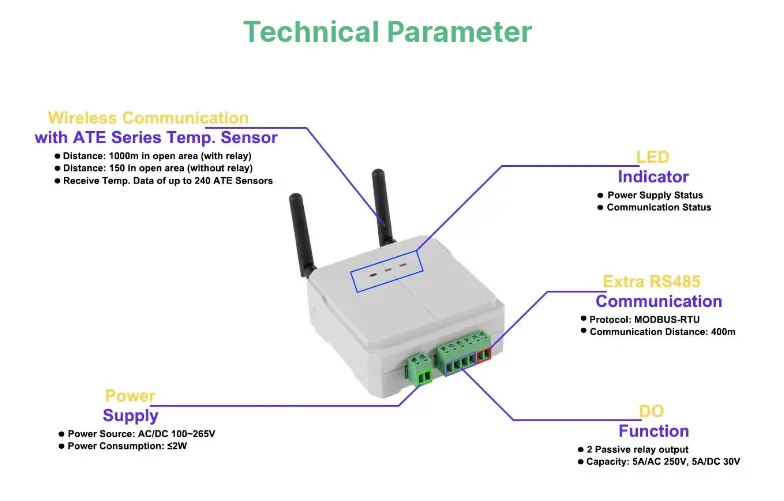 Technical Parameter

Wireless Communication
with ATE Series Temp. Sensor
● Distance: 1000m in open area (with relay)
● Distance: 150 in open area (without relay)
● Receive Temp. Data of up to 240 ATE Sensors

LED
Indicator
● Power Supply Status
● Communication Status

Extra RS485
Communication
● Protocol: MODBUS-RTU
● Communication Distance: 400m

Power
Supply
● Power Source: AC/DC 100~265V
● Power Consumption: ≤2W

DO
Function
● 2 Passive relay output
● Capacity: 5A/AC 250V, 5A/DC 30V